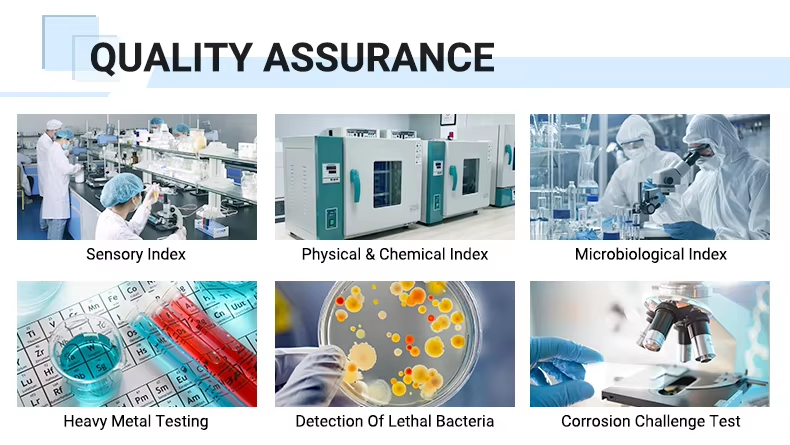 QUALITY ASSURANCE

Sensory Index

Physical & Chemical Index

Microbiological Index

Heavy Metal Testing

Detection Of Lethal Bacteria

Corrosion Challenge Test